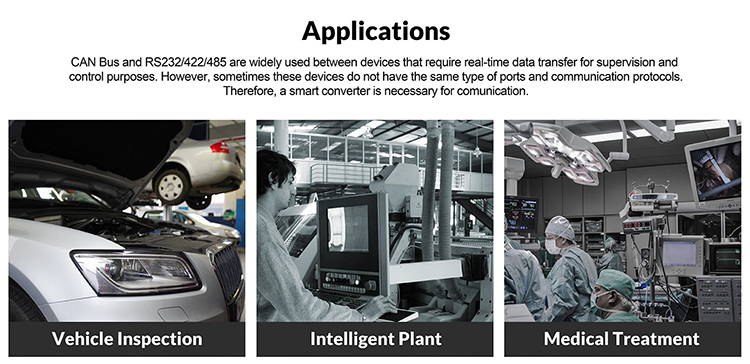 Applications

CAN Bus and RS232/422/485 are widely used between devices that require real-time data transfer for supervision and control purposes. However, sometimes these devices do not have the same type of ports and communication protocols. Therefore, a smart converter is necessary for comunication.

Vehicle Inspection

Intelligent Plant

Medical Treatment